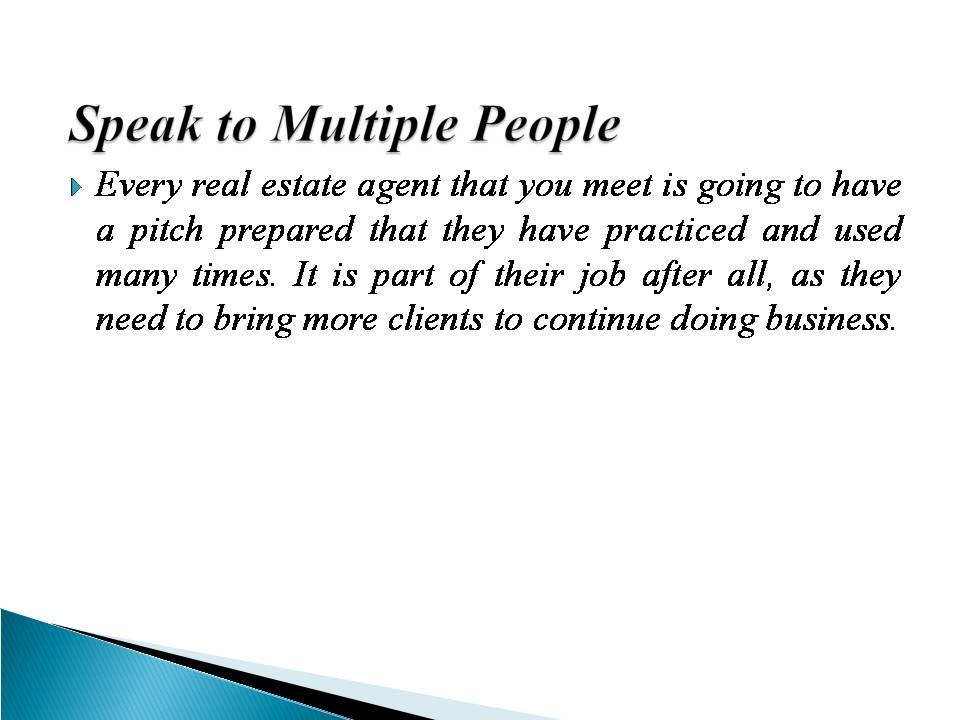 Speak to Multiple People

Every real estate agent that you meet is going to have a pitch prepared that they have practiced and used many times. It is part of their job after all, as they need to bring more clients to continue doing business.